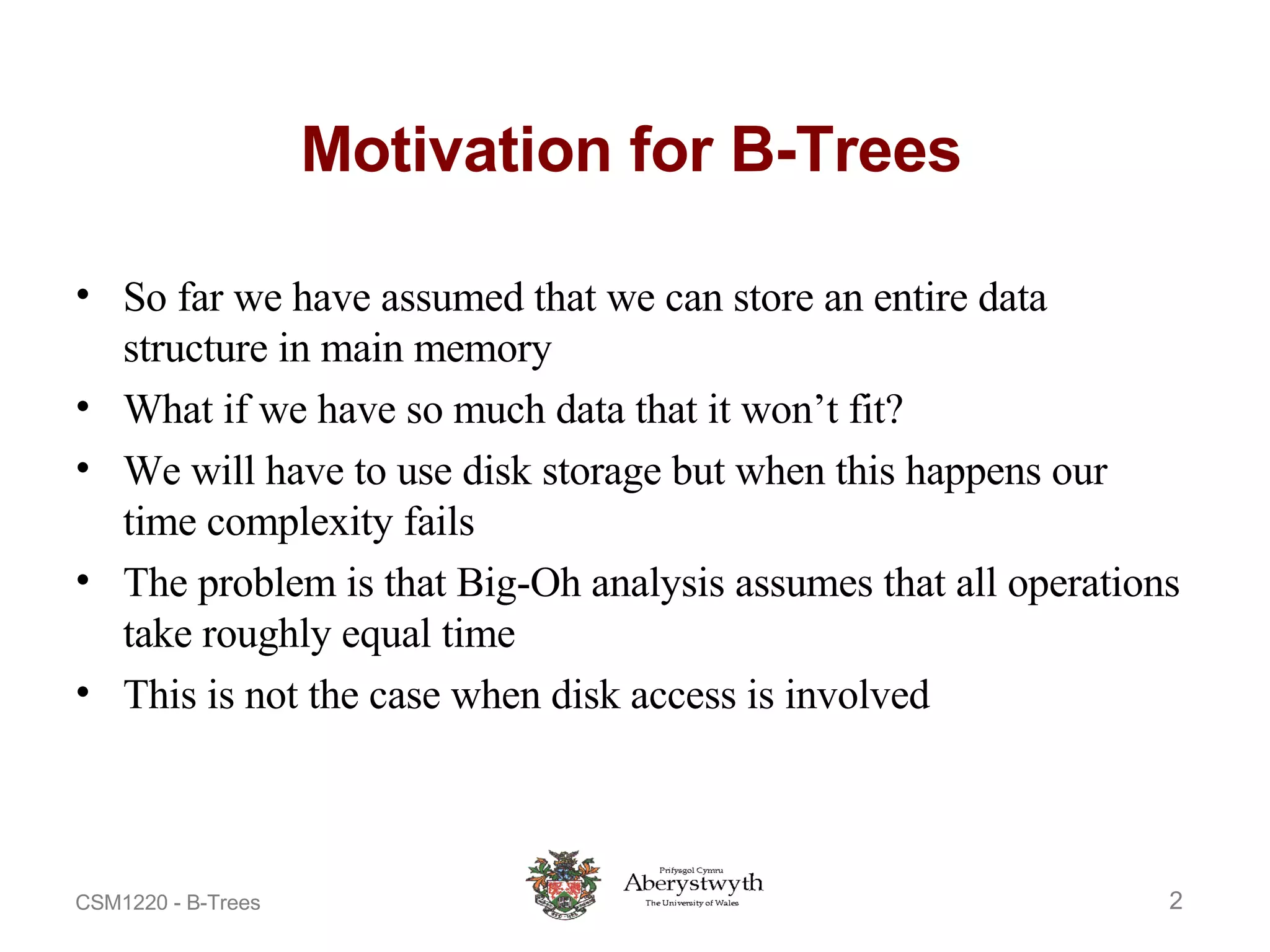 Motivation for B-Trees

• So far we have assumed that we can store an entire data structure in main memory
• What if we have so much data that it won't fit?
• We will have to use disk storage but when this happens our time complexity fails
• The problem is that Big-Oh analysis assumes that all operations take roughly equal time
• This is not the case when disk access is involved

CSM1220 - B-Trees

Prifysgol Cymru
Aberystwyth
The University of Wales

2